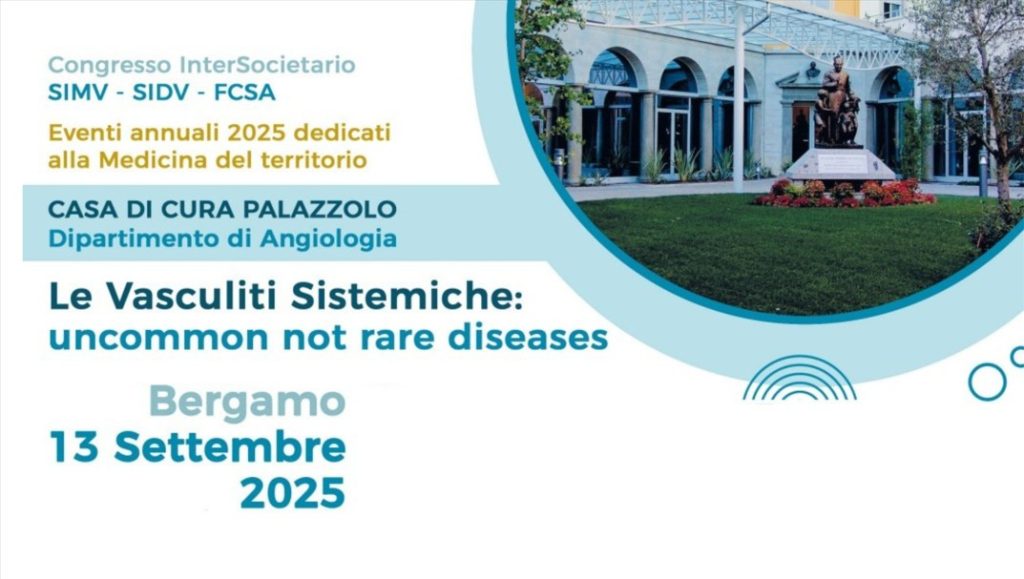 Congresso InterSocietario
SIMV - SIDV - FCSA

Eventi annuali 2025 dedicati alla Medicina del territorio

CASA DI CURA PALAZZOLO
Dipartimento di Angiologia

Le Vasculiti Sistemiche: uncommon not rare diseases

Bergamo
13 Settembre
2025